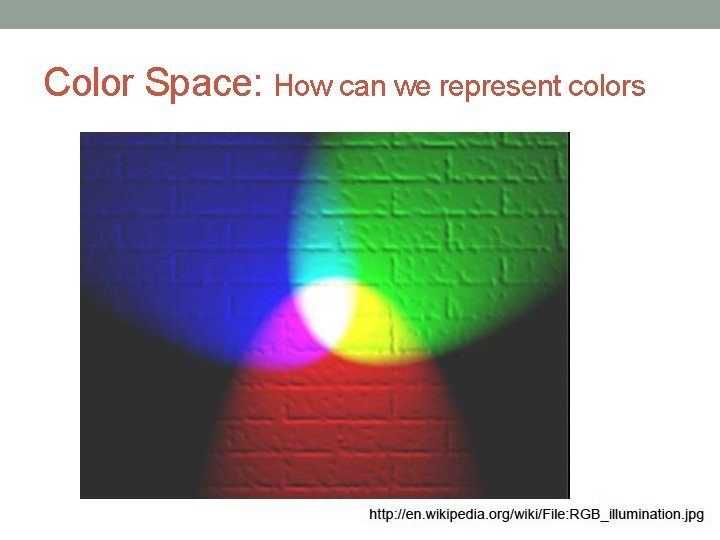 Color Space: How can we represent colors

http://en.wikipedia.org/wiki/File:RGB_illumination.jpg